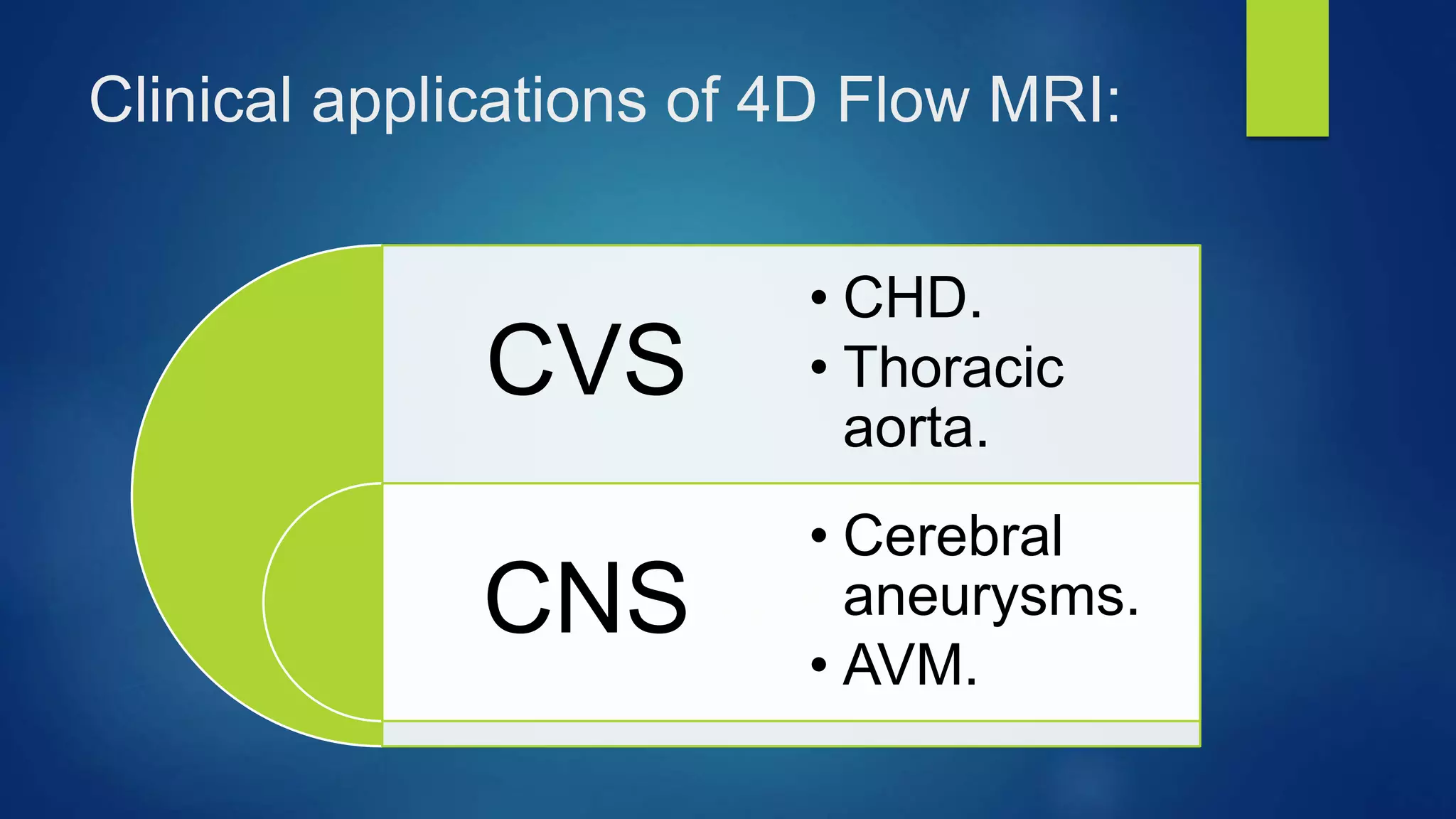 Clinical applications of 4D Flow MRI:

CVS

• CHD.
• Thoracic aorta.

CNS

• Cerebral aneurysms.
• AVM.